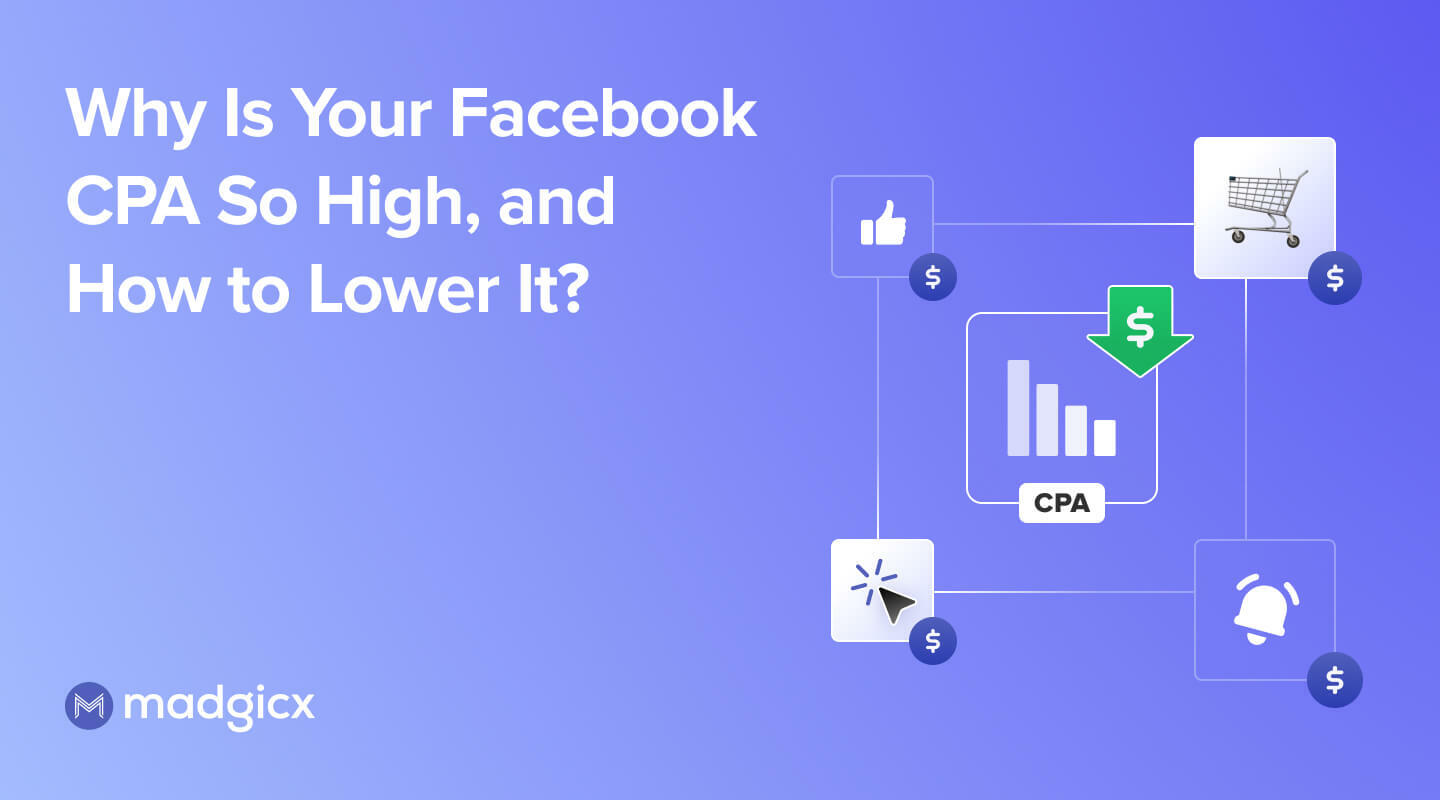 Why Is Your Facebook CPA So High, and How to Lower It?

$

$

$

CPA

$

$

madgicx